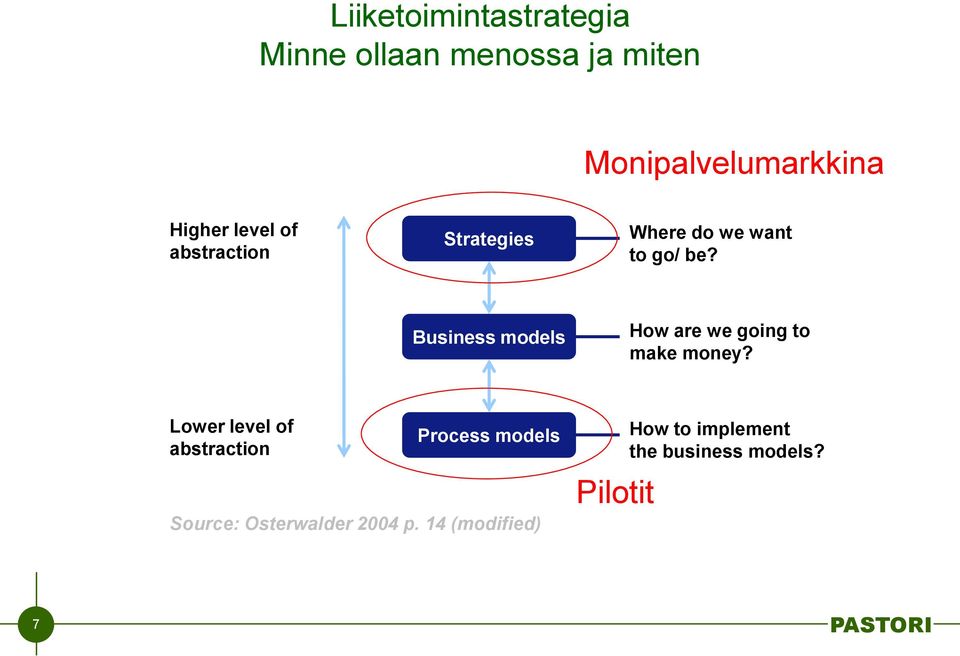 Liiketoimintastrategia
Minne ollaan menossa ja miten

Monipalvelumarkkina

Higher level of abstraction

Strategies

Where do we want to go/ be?

Business models

How are we going to make money?

Lower level of abstraction

Process models

How to implement the business models?

Pilotit

Source: Osterwalder 2004 p. 14 (modified)

7

PASTORI